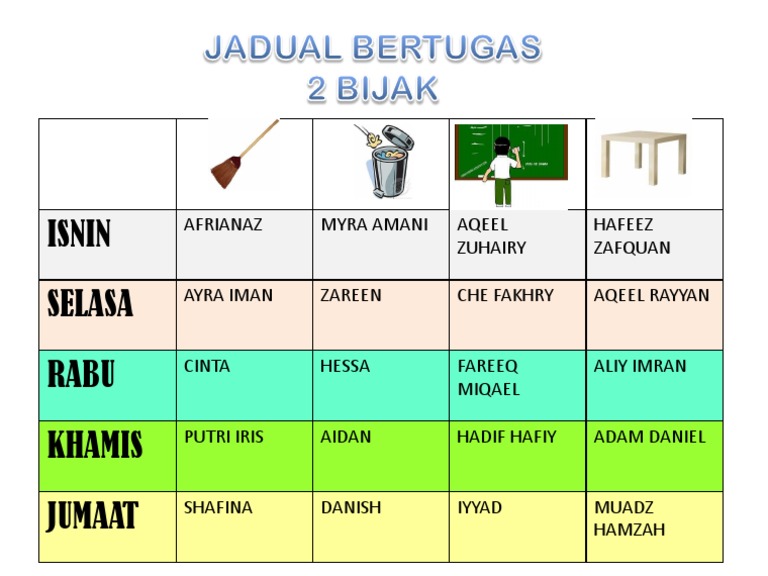 JADUAL BERTUGAS
2 BIJAK

| | | | | |
|---|---|---|---|---|
| ISNIN | AFRIANAZ | MYRA AMANI | AQEEL ZUHAIRY | HAFEEZ ZAFQUAN |
| SELASA | AYRA IMAN | ZAREEN | CHE FAKHRY | AQEEL RAYYAN |
| RABU | CINTA | HESSA | FAREEQ MIQAEL | ALIY IMRAN |
| KHAMIS | PUTRI IRIS | AIDAN | HADIF HAFIY | ADAM DANIEL |
| JUMAAT | SHAFINA | DANISH | IYYAD | MUADZ HAMZAH |